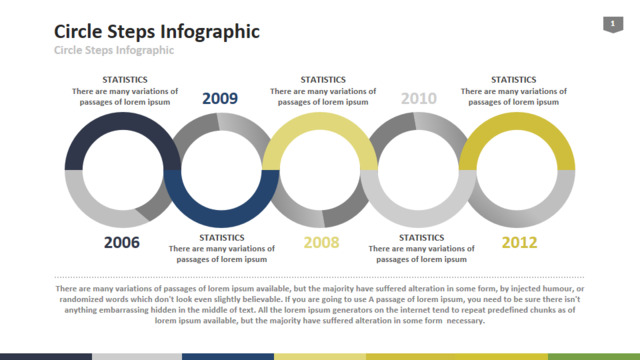 Circle Steps Infographic

Circle Steps Infographic

1

STATISTICS
There are many variations of passages of lorem ipsum

2009

STATISTICS
There are many variations of passages of lorem ipsum

2010

STATISTICS
There are many variations of passages of lorem ipsum

2006

STATISTICS
There are many variations of passages of lorem ipsum

2008

STATISTICS
There are many variations of passages of lorem ipsum

2012

There are many variations of passages of lorem ipsum available, but the majority have suffered alteration in some form, by injected humour, or randomized words which don't look even slightly believable. If you are going to use A passage of lorem ipsum, you need to be sure there isn't anything embarrassing hidden in the middle of text. All the lorem ipsum generators on the internet tend to repeat predefined chunks as of lorem ipsum available, but the majority have suffered alteration in some form necessary.